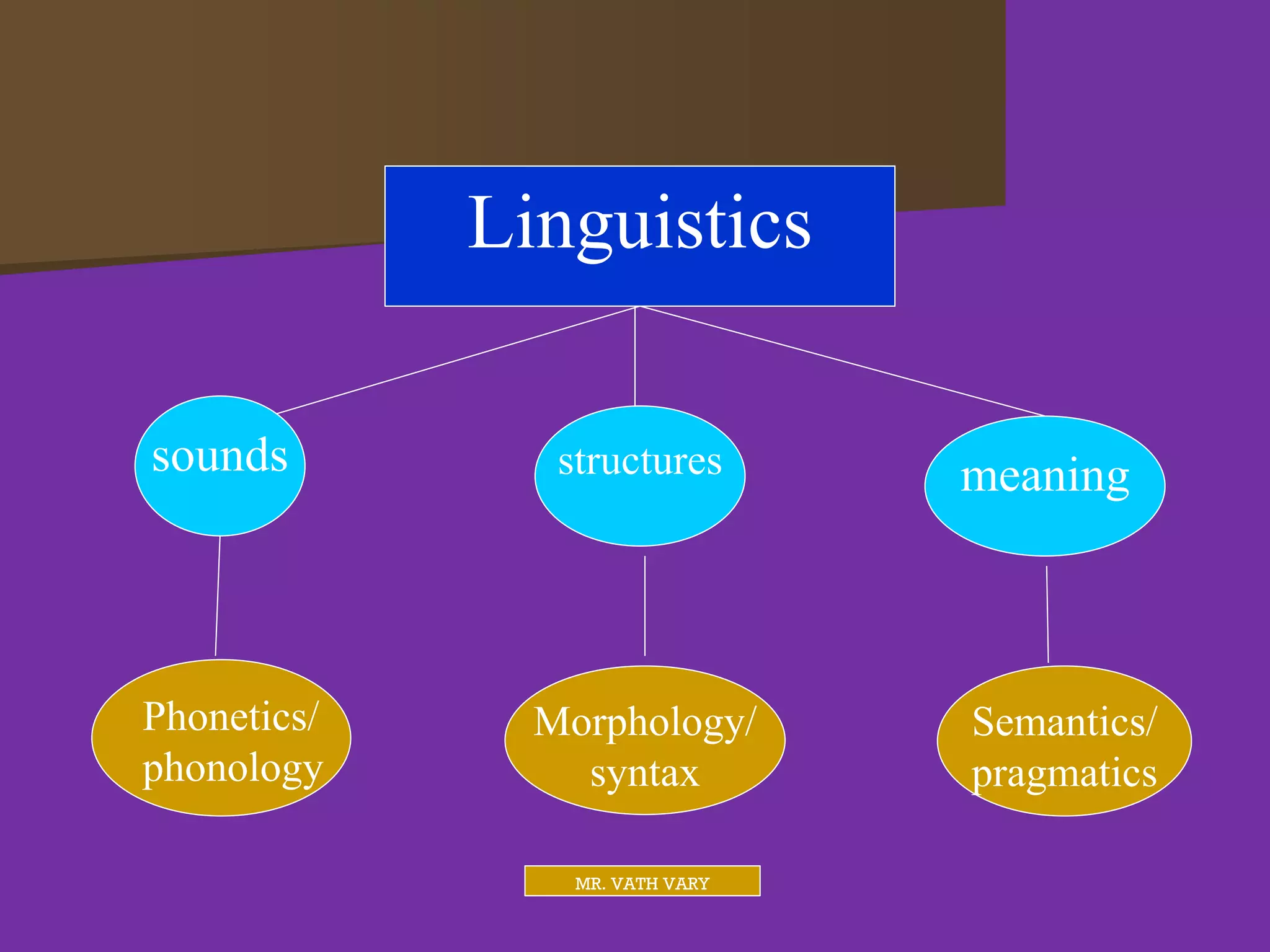 Linguistics

sounds

structures

meaning

Phonetics/ phonology

Morphology/ syntax

Semantics/ pragmatics

MR. VATH VARY